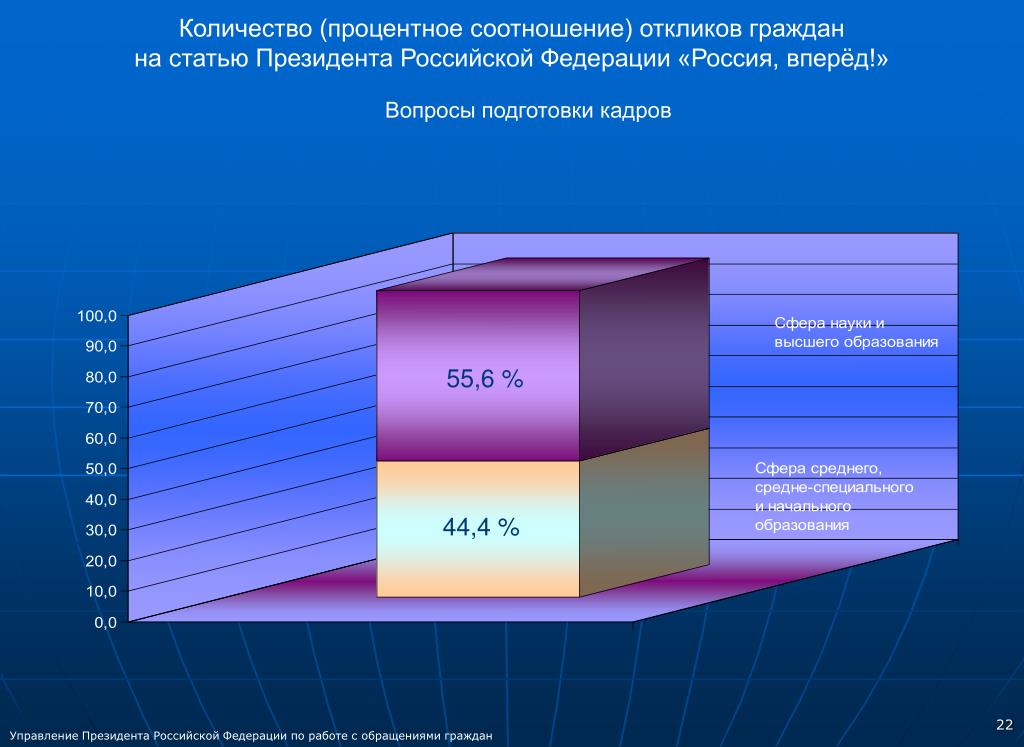 Количество (процентное соотношение) откликов граждан на статью Президента Российской Федерации «Россия, вперёд!»

Вопросы подготовки кадров

100,0
90,0
80,0
70,0
60,0
50,0
40,0
30,0
20,0
10,0
0,0

55,6 %

44,4 %

Сфера науки и высшего образования

Сфера среднего, средне-специального и начального образования

Управление Президента Российской Федерации по работе с обращениями граждан

22